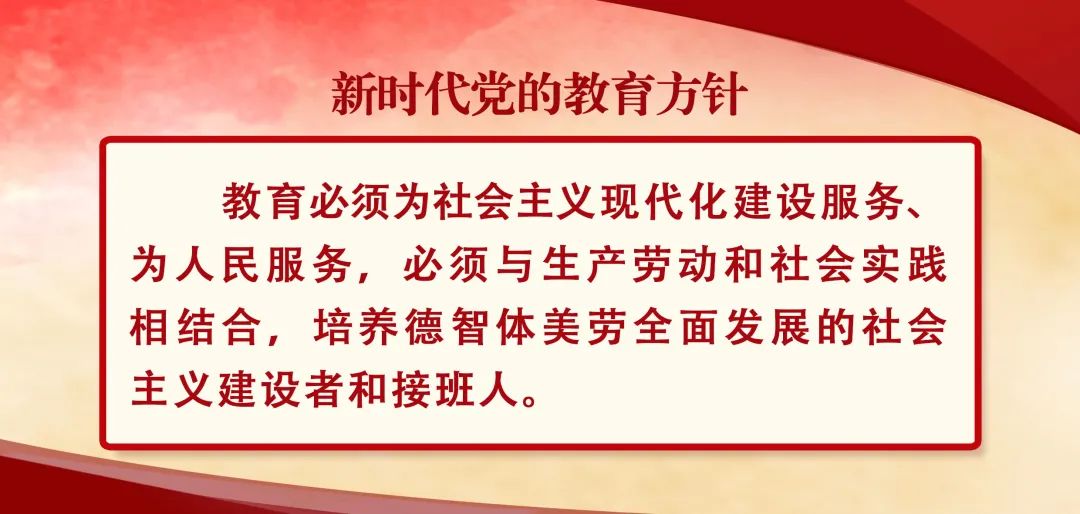 新时代党的教育方针

教育必须为社会主义现代化建设服务、为人民服务，必须与生产劳动和社会实践相结合，培养德智体美劳全面发展的社会主义建设者和接班人。